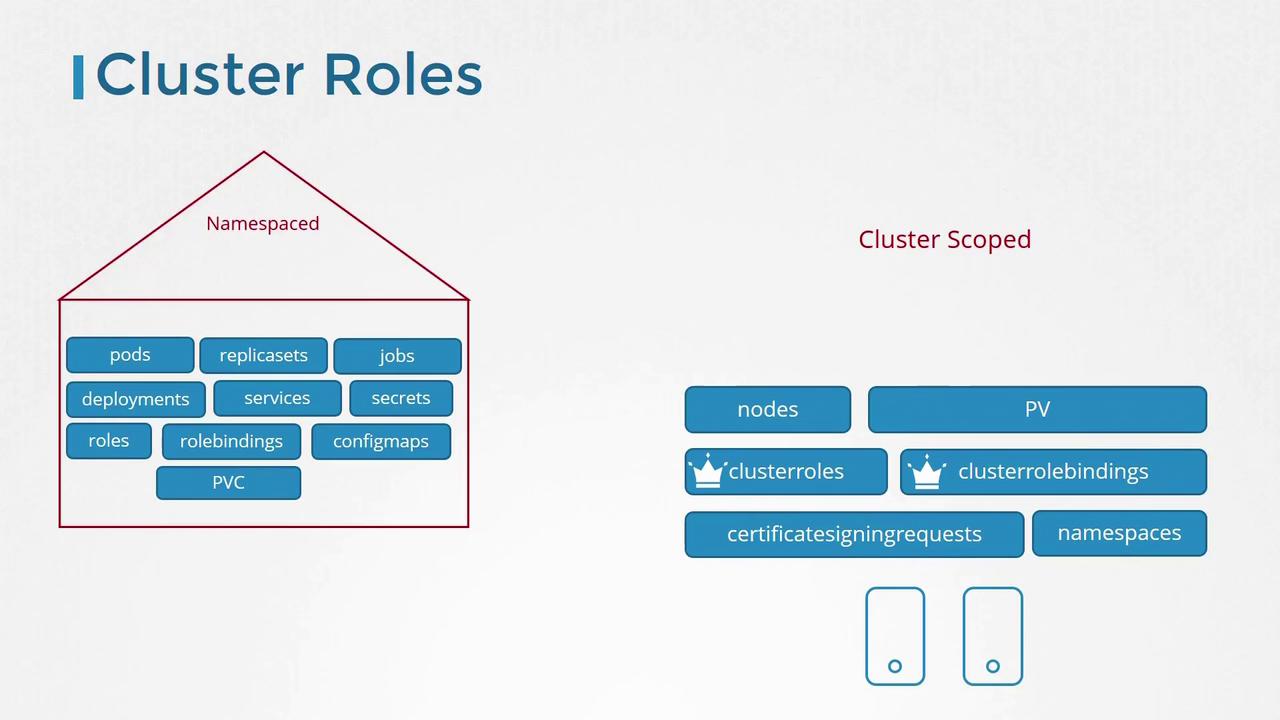 Cluster Roles

Namespaced

pods
replicasets
jobs
deployments
services
secrets
roles
rolebindings
configmaps
PVC

Cluster Scoped

nodes
PV
clusterroles
clusterrolebindings
certificatesigningrequests
namespaces